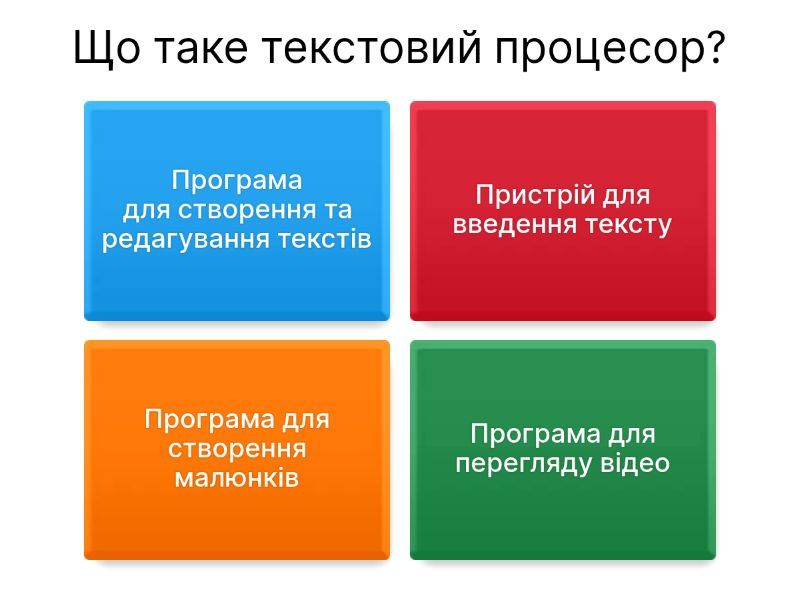 Що таке текстовий процесор?

Програма для створення та редагування текстів

Пристрій для введення тексту

Програма для створення малюнків

Програма для перегляду відео